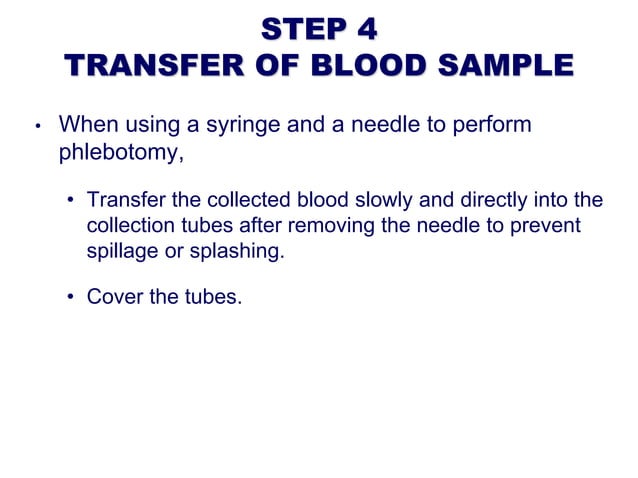 STEP 4
TRANSFER OF BLOOD SAMPLE

• When using a syringe and a needle to perform phlebotomy,

• Transfer the collected blood slowly and directly into the collection tubes after removing the needle to prevent spillage or splashing.

• Cover the tubes.